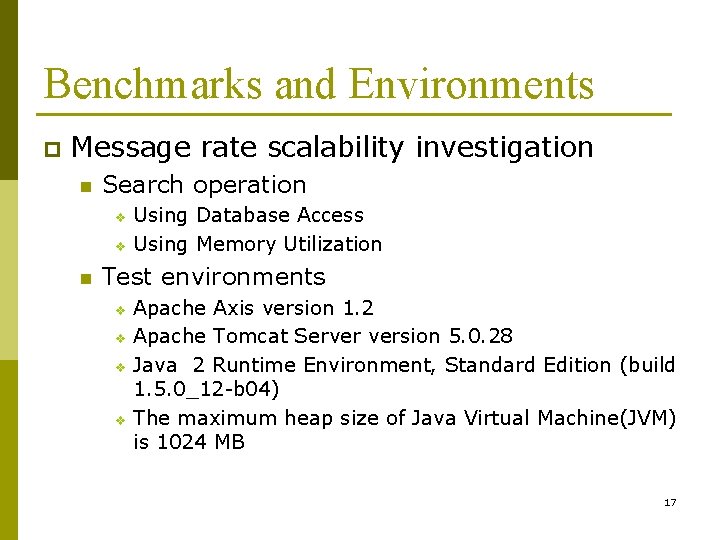 Benchmarks and Environments

Message rate scalability investigation

Search operation

Using Database Access

Using Memory Utilization

Test environments

Apache Axis version 1.2

Apache Tomcat Server version 5.0.28

Java 2 Runtime Environment, Standard Edition (build 1.5.0_12-b04)

The maximum heap size of Java Virtual Machine(JVM) is 1024 MB

17